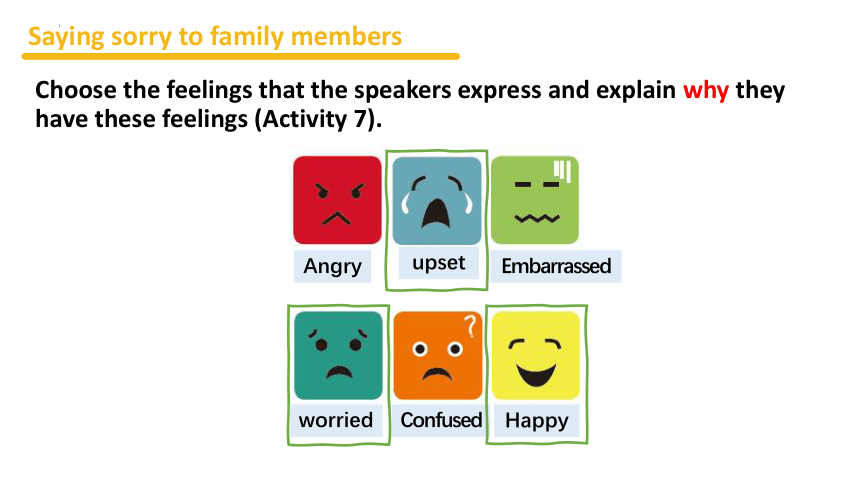 Saying sorry to family members

Choose the feelings that the speakers express and explain why they have these feelings (Activity 7).

Angry
upset
Embarrassed
worried
Confused
Happy